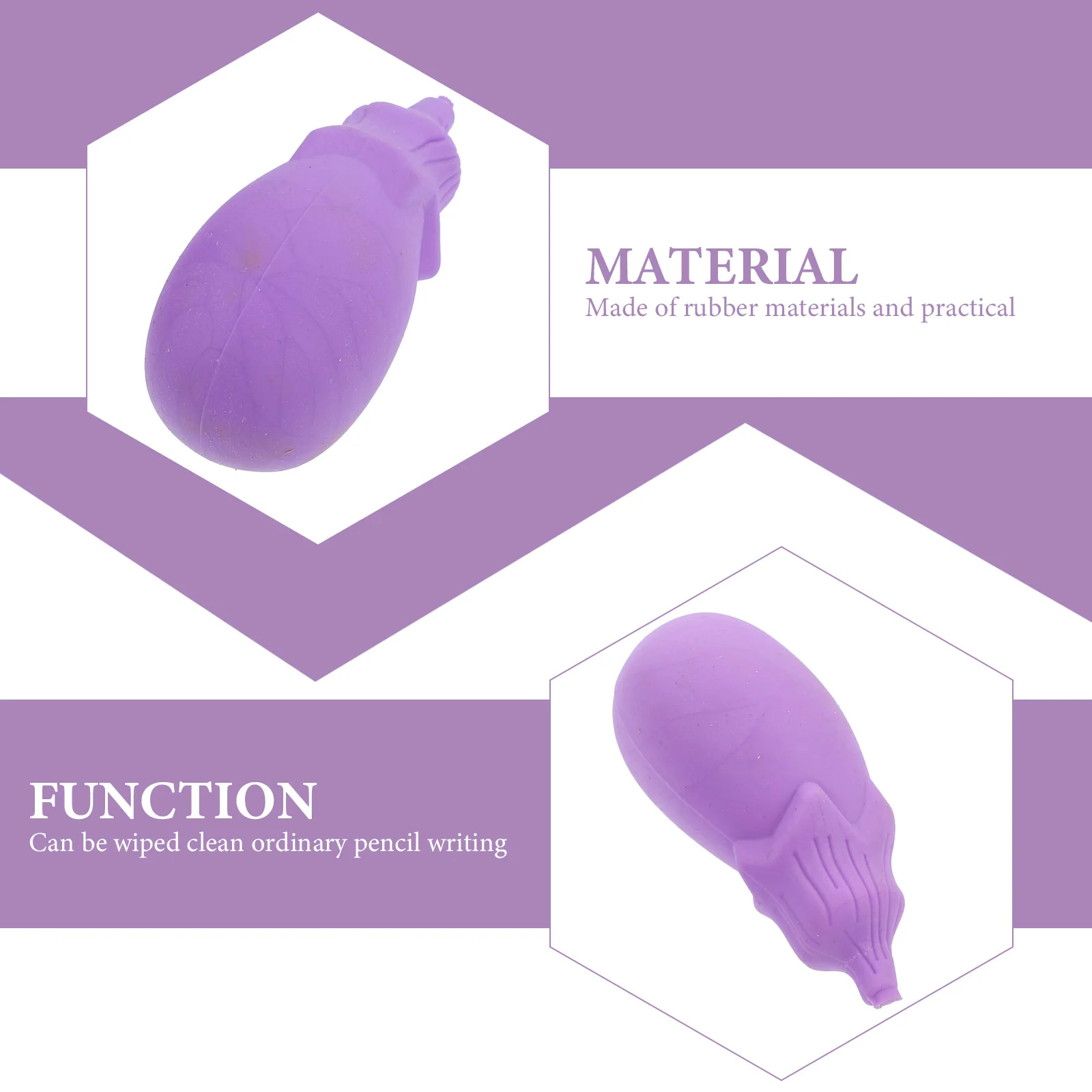 MATERIAL
Made of rubber materials and practical

FUNCTION
Can be wiped clean ordinary pencil writing